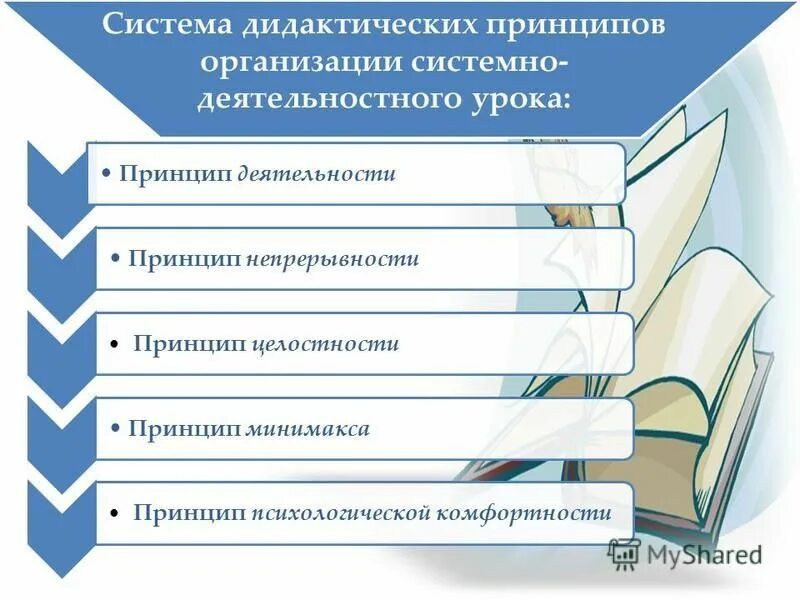 Система дидактических принципов организации системно-деятельностного урока:

• Принцип деятельности

• Принцип непрерывности

• Принцип целостности

• Принцип минимакса

• Принцип психологической комфортности

MyShared